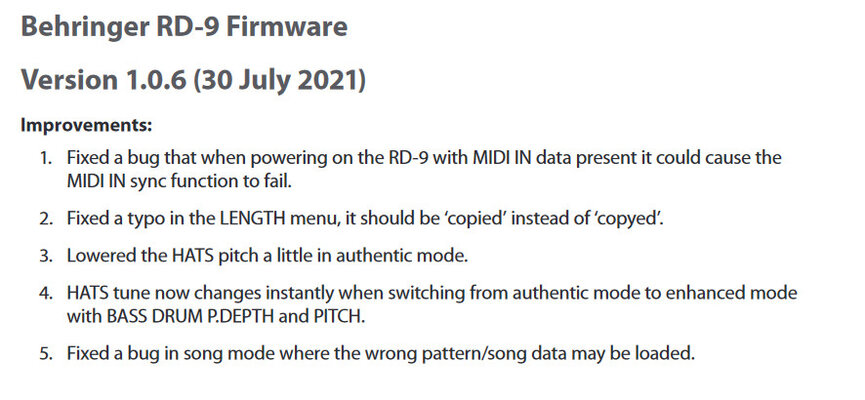 Behringer RD-9 Firmware

Version 1.0.6 (30 July 2021)

Improvements:

1. Fixed a bug that when powering on the RD-9 with MIDI IN data present it could cause the MIDI IN sync function to fail.

2. Fixed a typo in the LENGTH menu, it should be 'copied' instead of 'copyed'.

3. Lowered the HATS pitch a little in authentic mode.

4. HATS tune now changes instantly when switching from authentic mode to enhanced mode with BASS DRUM P.DEPTH and PITCH.

5. Fixed a bug in song mode where the wrong pattern/song data may be loaded.